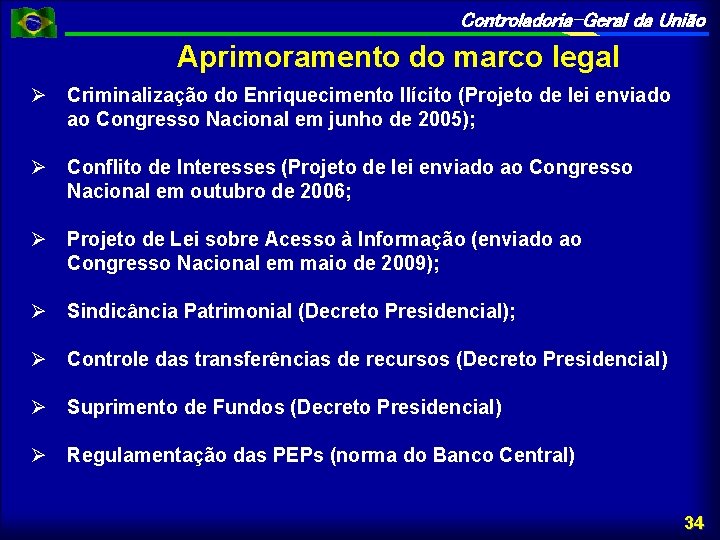 Controladoria-Geral da União

Aprimoramento do marco legal

➢ Criminalização do Enriquecimento Ilícito (Projeto de lei enviado ao Congresso Nacional em junho de 2005);

➢ Conflito de Interesses (Projeto de lei enviado ao Congresso Nacional em outubro de 2006;

➢ Projeto de Lei sobre Acesso à Informação (enviado ao Congresso Nacional em maio de 2009);

➢ Sindicância Patrimonial (Decreto Presidencial);

➢ Controle das transferências de recursos (Decreto Presidencial)

➢ Suprimento de Fundos (Decreto Presidencial)

➢ Regulamentação das PEPs (norma do Banco Central)

34